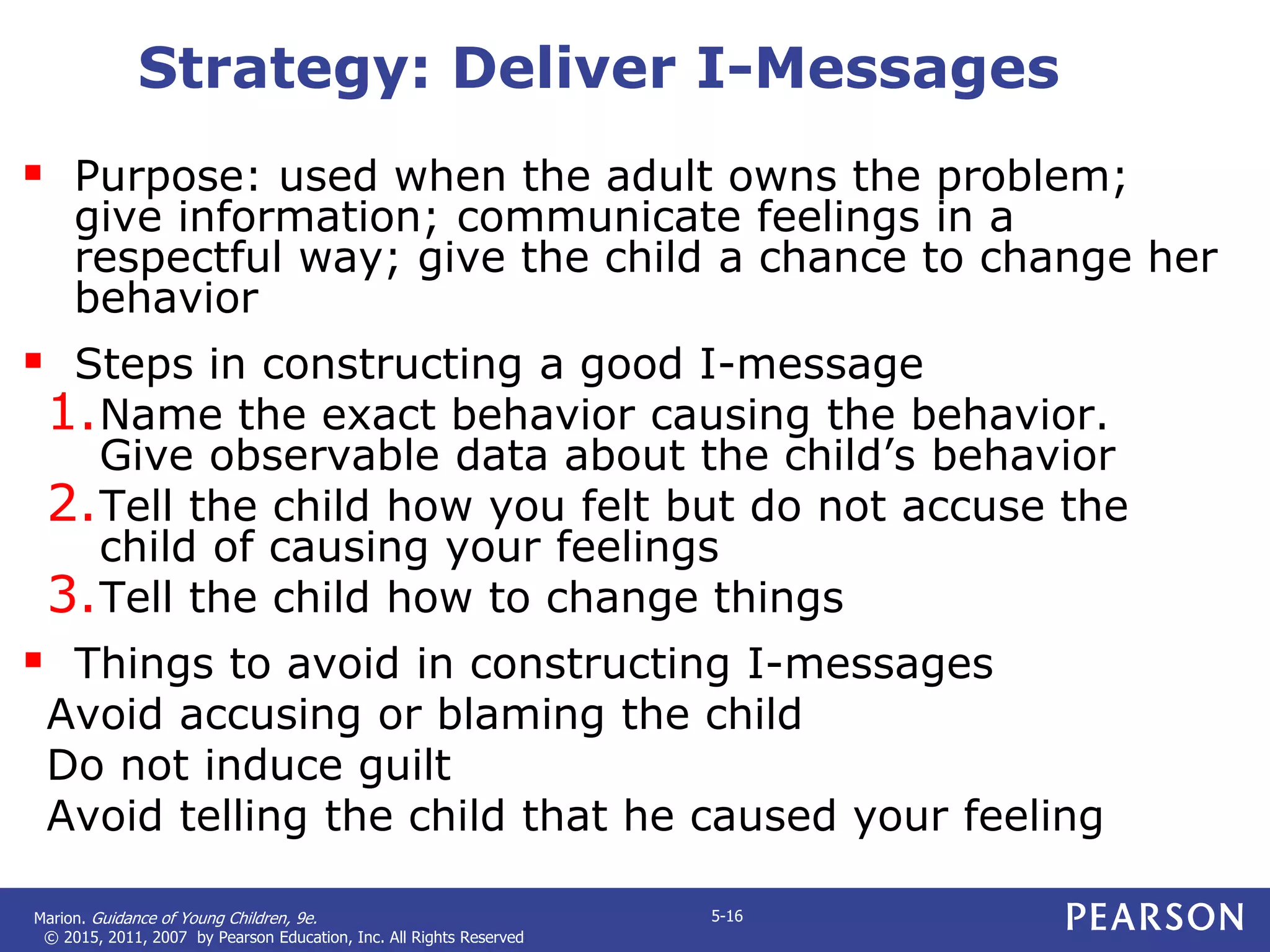 Strategy: Deliver I-Messages

▪ Purpose: used when the adult owns the problem; give information; communicate feelings in a respectful way; give the child a chance to change her behavior

▪ Steps in constructing a good I-message
1. Name the exact behavior causing the behavior. Give observable data about the child’s behavior
2. Tell the child how you felt but do not accuse the child of causing your feelings
3. Tell the child how to change things

▪ Things to avoid in constructing I-messages
Avoid accusing or blaming the child
Do not induce guilt
Avoid telling the child that he caused your feeling

Marion. Guidance of Young Children, 9e.
© 2015, 2011, 2007 by Pearson Education, Inc. All Rights Reserved

5-16

PEARSON